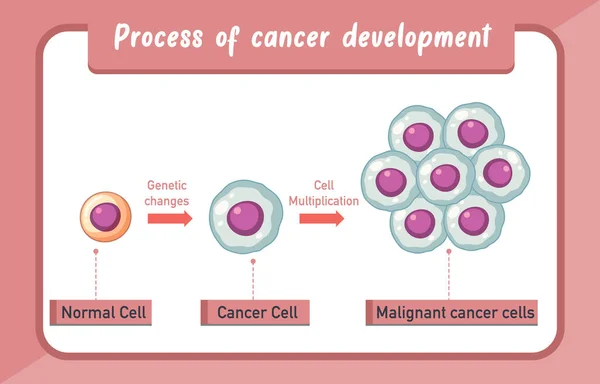 Process of cancer development

Genetic changes

Cell Multiplication

Normal Cell

Cancer Cell

Malignant cancer cells